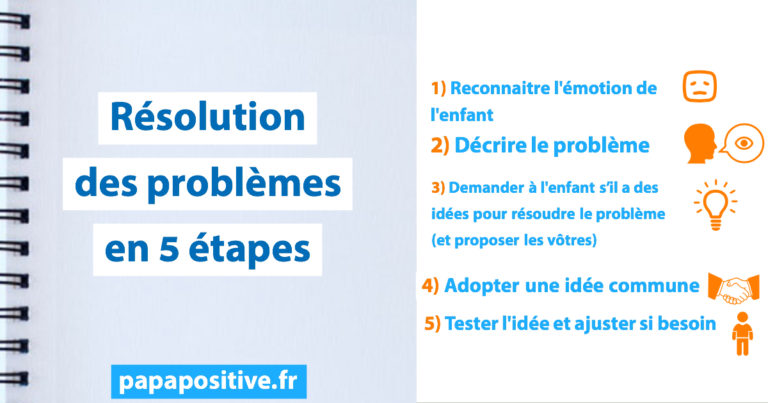 Résolution
des problèmes
en 5 étapes

papapositive.fr

1) Reconnaitre l'émotion de l'enfant

2) Décrire le problème

3) Demander à l'enfant s'il a des idées pour résoudre le problème (et proposer les vôtres)

4) Adopter une idée commune

5) Tester l'idée et ajuster si besoin